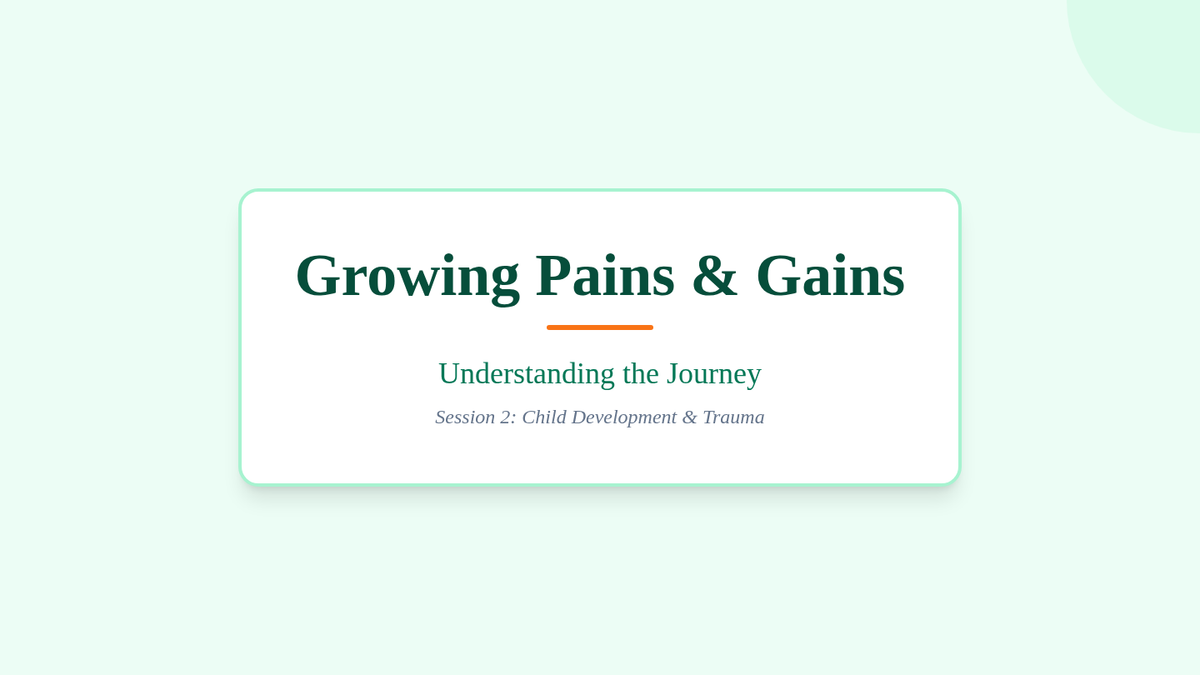 Growing Pains & Gains

Understanding the Journey

Session 2: Child Development & Trauma